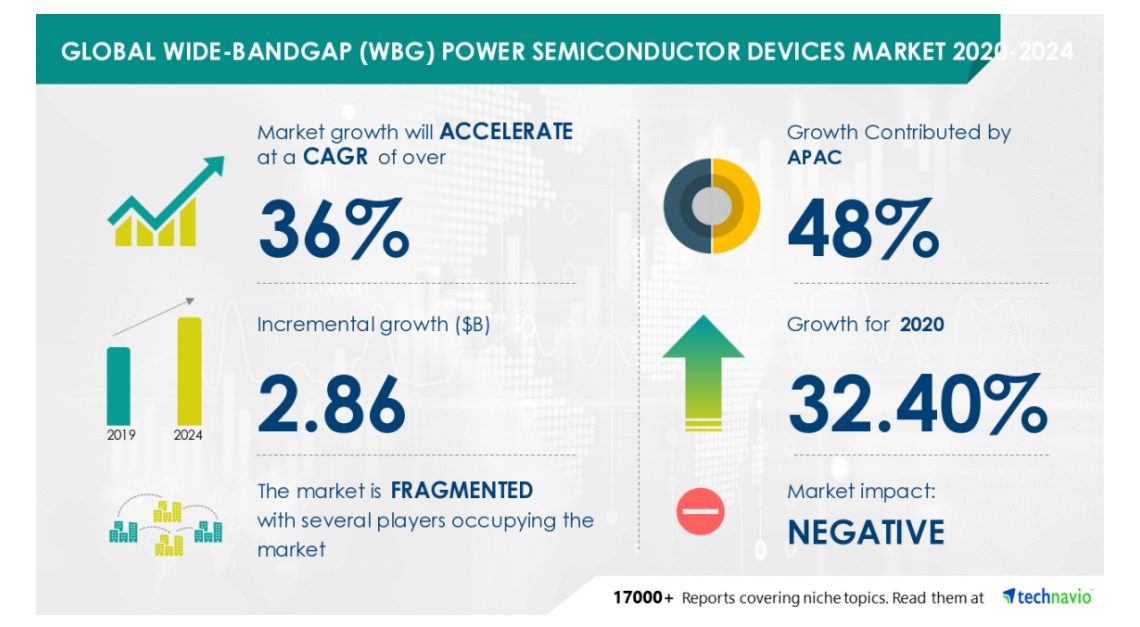 GLOBAL WIDE-BANDGAP (WBG) POWER SEMICONDUCTOR DEVICES MARKET 2020-2024

Market growth will ACCELERATE at a CAGR of over

36%

Incremental growth ($B)

2019 2024

2.86

The market is FRAGMENTED with several players occupying the market

Growth Contributed by APAC

48%

Growth for 2020

32.40%

Market impact:

NEGATIVE

17000+ Reports covering niche topics. Read them at technavio